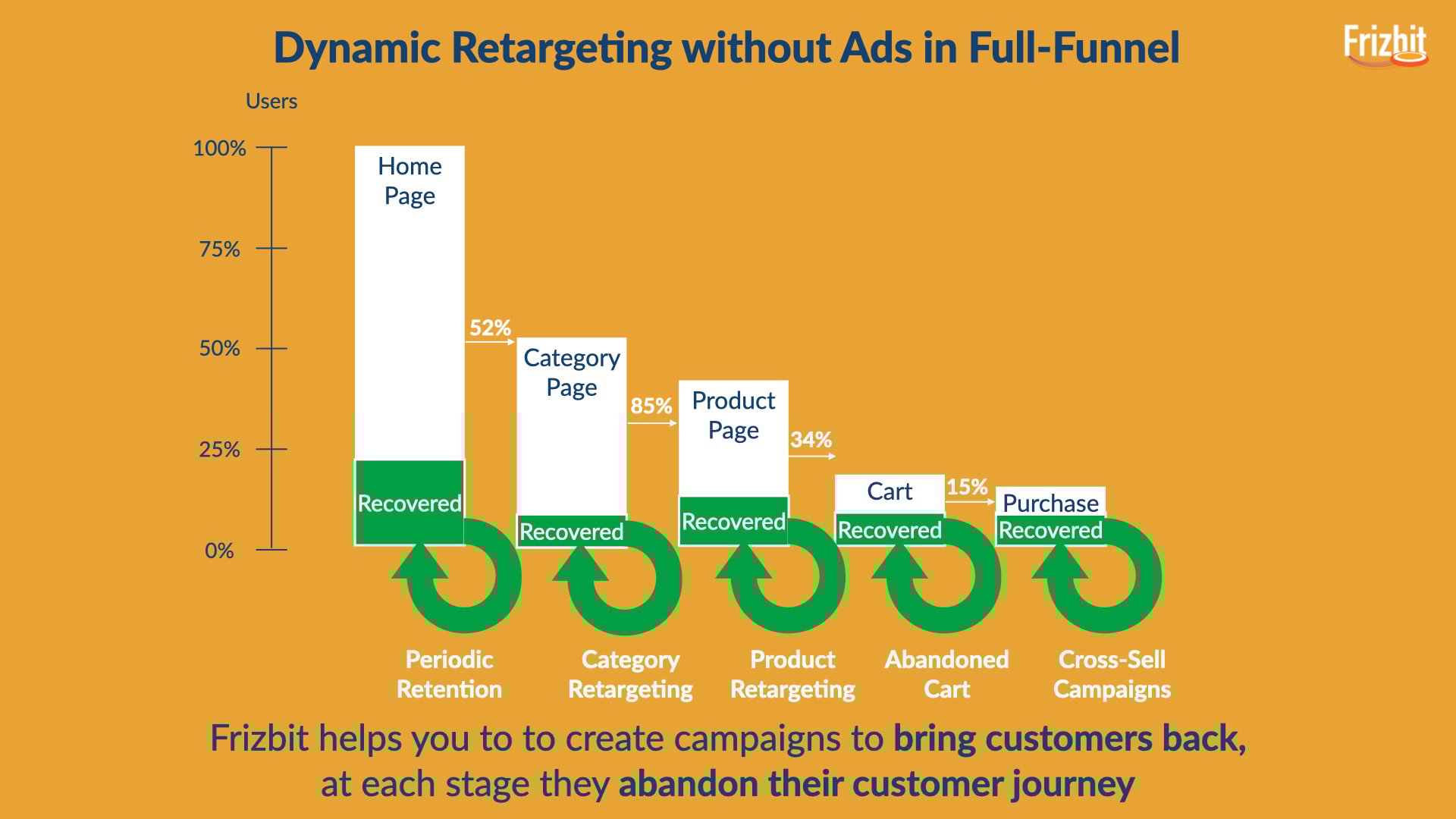 Dynamic Retargeting without Ads in Full-Funnel

Frizbit

Users

100%

75%

50%

25%

0%

Home Page

Recovered

52%

Category Page

Recovered

85%

Product Page

Recovered

34%

Cart

Recovered

15%

Purchase

Recovered

Periodic Retention

Category Retargeting

Product Retargeting

Abandoned Cart

Cross-Sell Campaigns

Frizbit helps you to to create campaigns to bring customers back, at each stage they abandon their customer journey